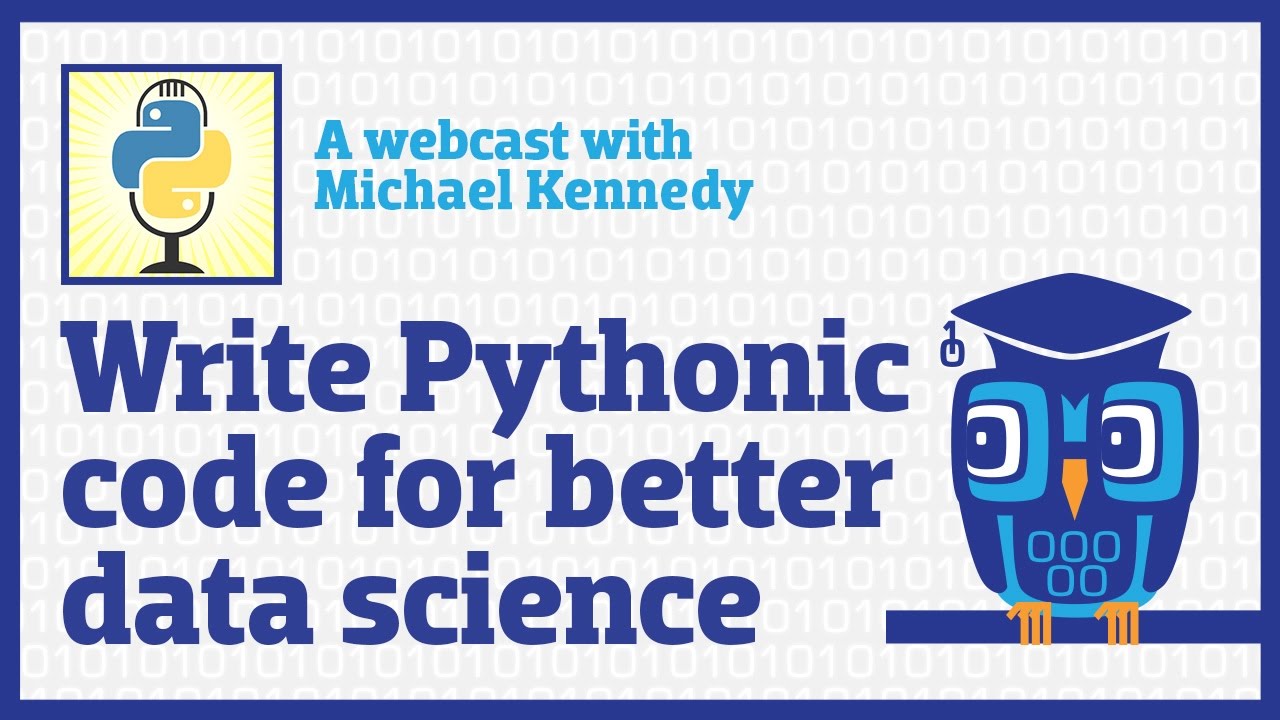 A webcast with Michael Kennedy

Write Pythonic code for better data science